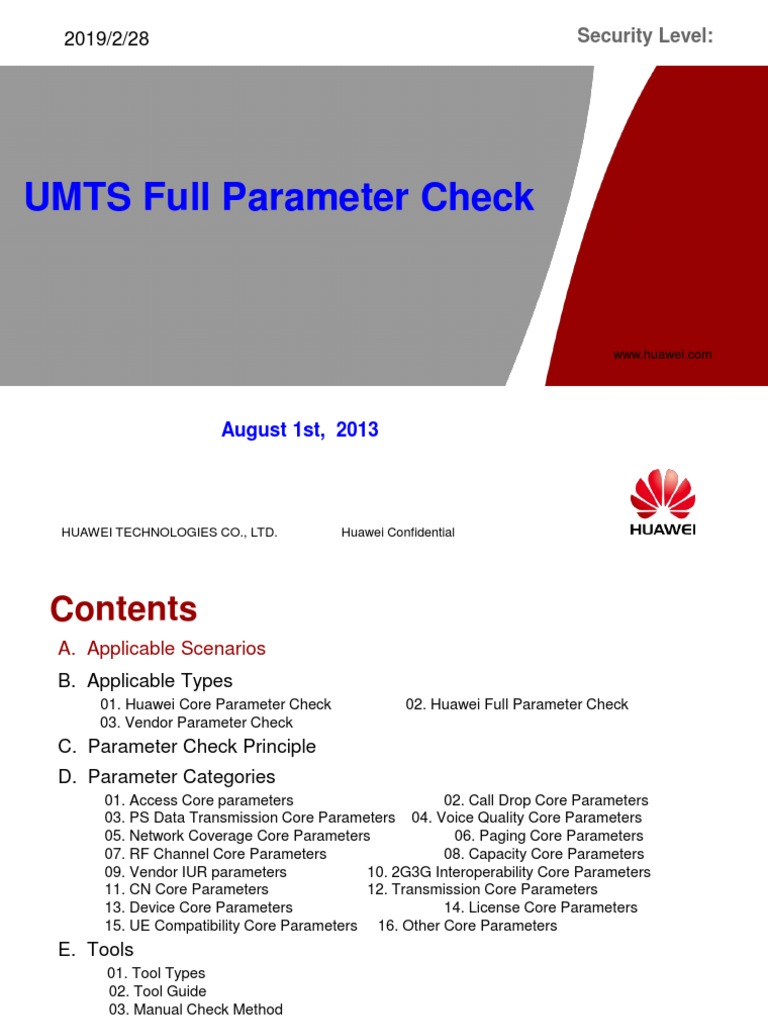 2019/2/28

Security Level:

UMTS Full Parameter Check

www.huawei.com

August 1st, 2013

HUAWEI TECHNOLOGIES CO., LTD.

Huawei Confidential

HUAWEI

Contents

A. Applicable Scenarios

B. Applicable Types

01. Huawei Core Parameter Check
02. Huawei Full Parameter Check
03. Vendor Parameter Check

C. Parameter Check Principle

D. Parameter Categories

01. Access Core parameters
02. Call Drop Core Parameters
03. PS Data Transmission Core Parameters
04. Voice Quality Core Parameters
05. Network Coverage Core Parameters
06. Paging Core Parameters
07. RF Channel Core Parameters
08. Capacity Core Parameters
09. Vendor IUR parameters
10. 2G3G Interoperability Core Parameters
11. CN Core Parameters
12. Transmission Core Parameters
13. Device Core Parameters
14. License Core Parameters
15. UE Compatibility Core Parameters
16. Other Core Parameters

E. Tools

01. Tool Types
02. Tool Guide
03. Manual Check Method